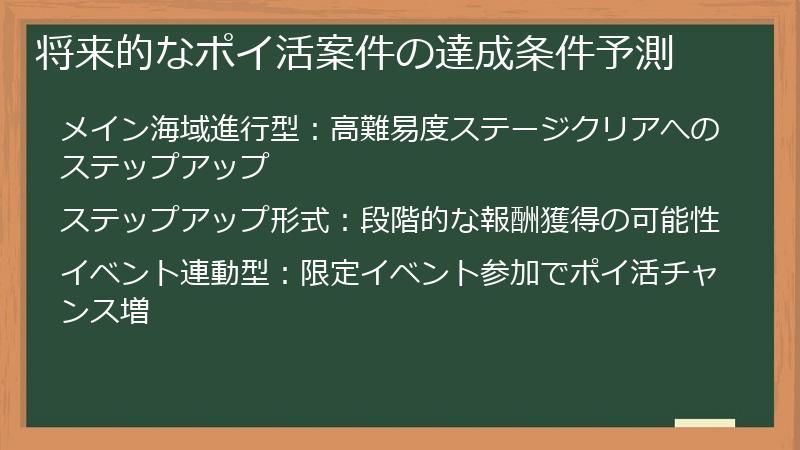 将来的なポイ活案件の達成条件予測

メイン海域進行型：高難易度ステージクリアへのステップアップ

ステップアップ形式：段階的な報酬獲得の可能性

イベント連動型：限定イベント参加でポイ活チャンス増